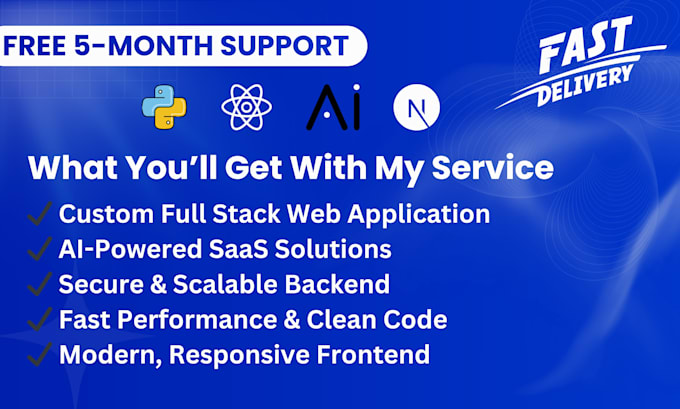 FREE 5-MONTH SUPPORT

FAST DELIVERY

Ai N

What You'll Get With My Service

✓ Custom Full Stack Web Application
✓ AI-Powered SaaS Solutions
✓ Secure & Scalable Backend
✓ Fast Performance & Clean Code
✓ Modern, Responsive Frontend